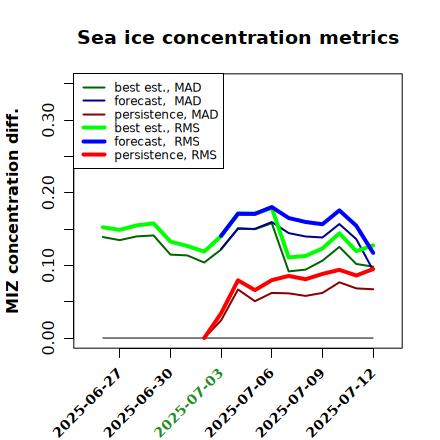 Sea ice concentration metrics

best est., MAD
forecast, MAD
persistence, MAD
best est., RMS
forecast, RMS
persistence, RMS

MIZ concentration diff.

0.00
0.10
0.20
0.30

2025-06-27
2025-06-30
2025-07-03
2025-07-06
2025-07-09
2025-07-12